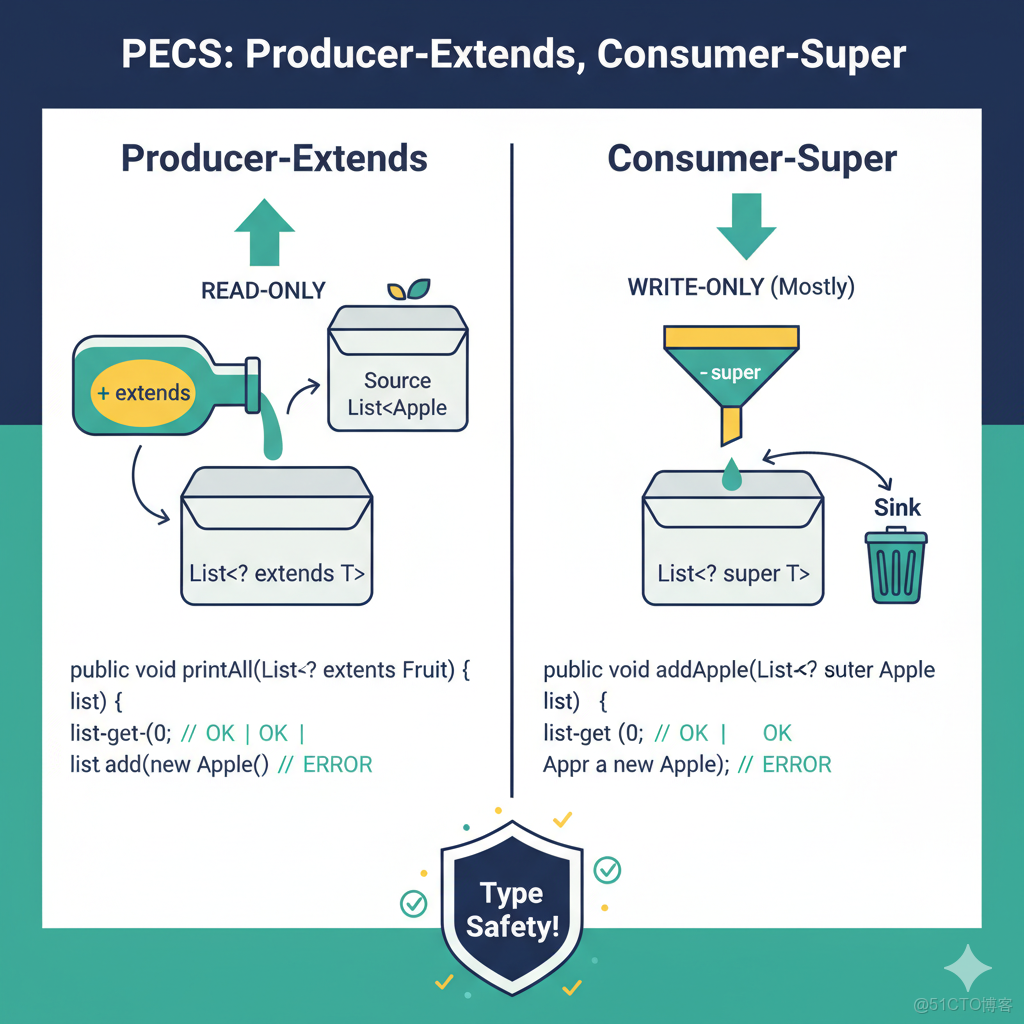 PECS: Producer-Extends, Consumer-Super

Producer-Extends

READ-ONLY

+ extends

Source
List<Apple

List<? extends T>

public void printAll(List<? extents Fruit) {
list) {
list-get-(0; // OK | OK |
list add(new Apple() // ERROR

Consumer-Super

WRITE-ONLY (Mostly)

- super

Sink

List<? super T>

public void addApple(List<? suter Apple
list) {
list-get (0; // OK | OK
Appr a new Apple); // ERROR

Type
Safety!

@51CTO博客